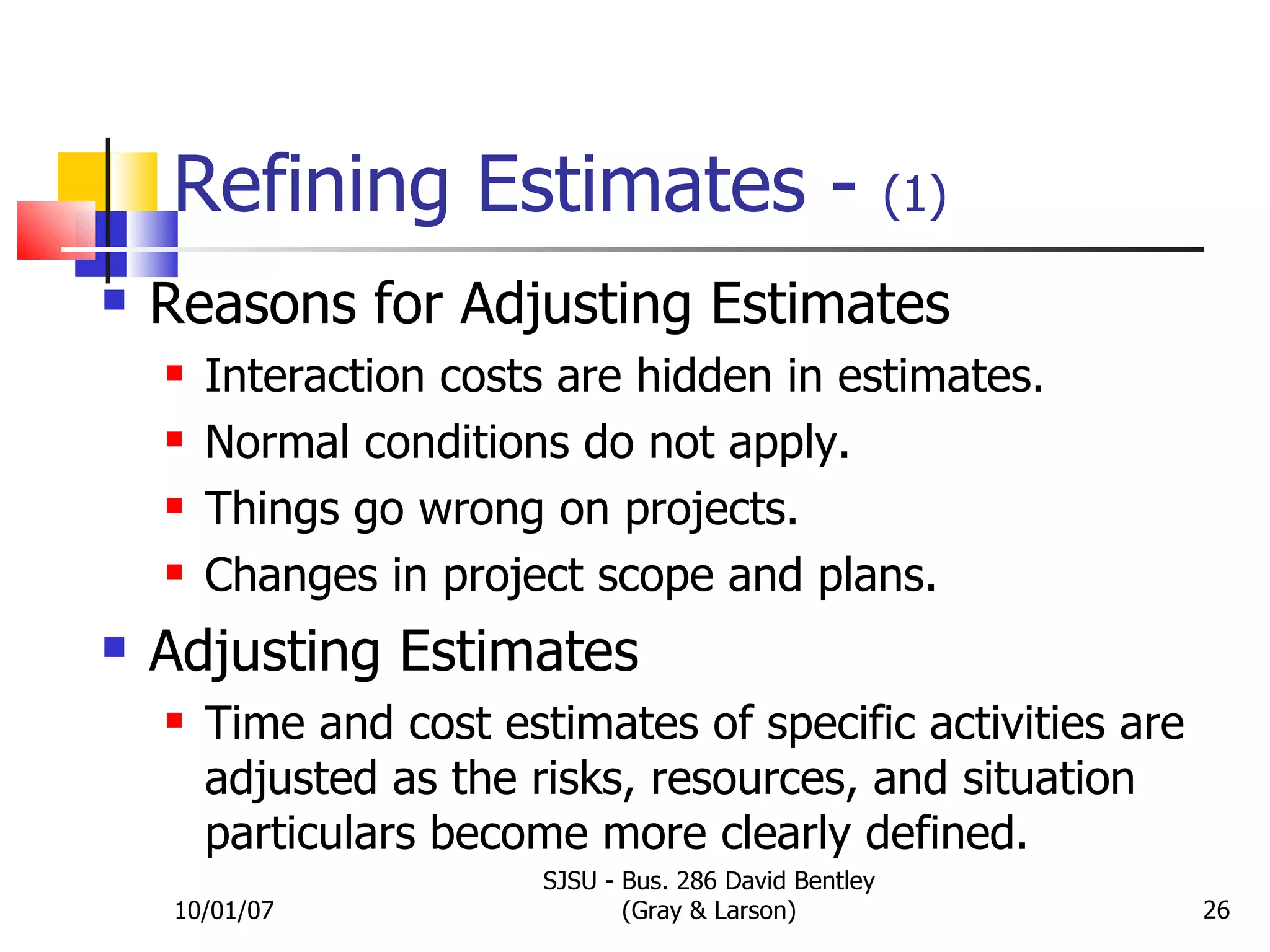 Refining Estimates - (1)

Reasons for Adjusting Estimates

Interaction costs are hidden in estimates.

Normal conditions do not apply.

Things go wrong on projects.

Changes in project scope and plans.

Adjusting Estimates

Time and cost estimates of specific activities are adjusted as the risks, resources, and situation particulars become more clearly defined.

10/01/07

SJSU - Bus. 286 David Bentley (Gray & Larson)

26